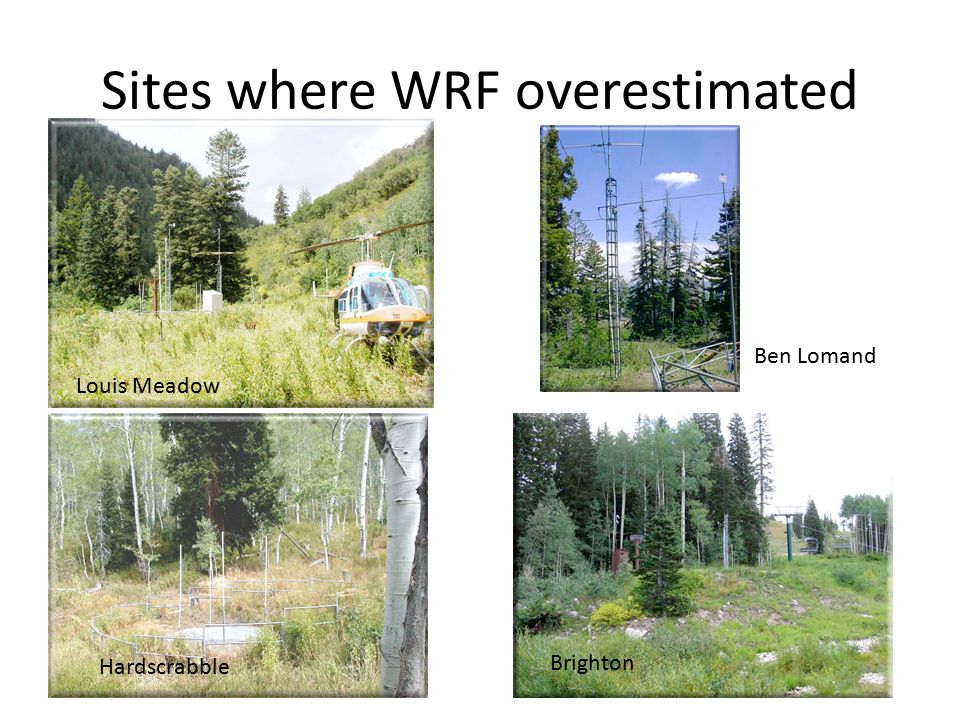 Sites where WRF overestimated

Louis Meadow

Ben Lomand

Hardscrabble

Brighton